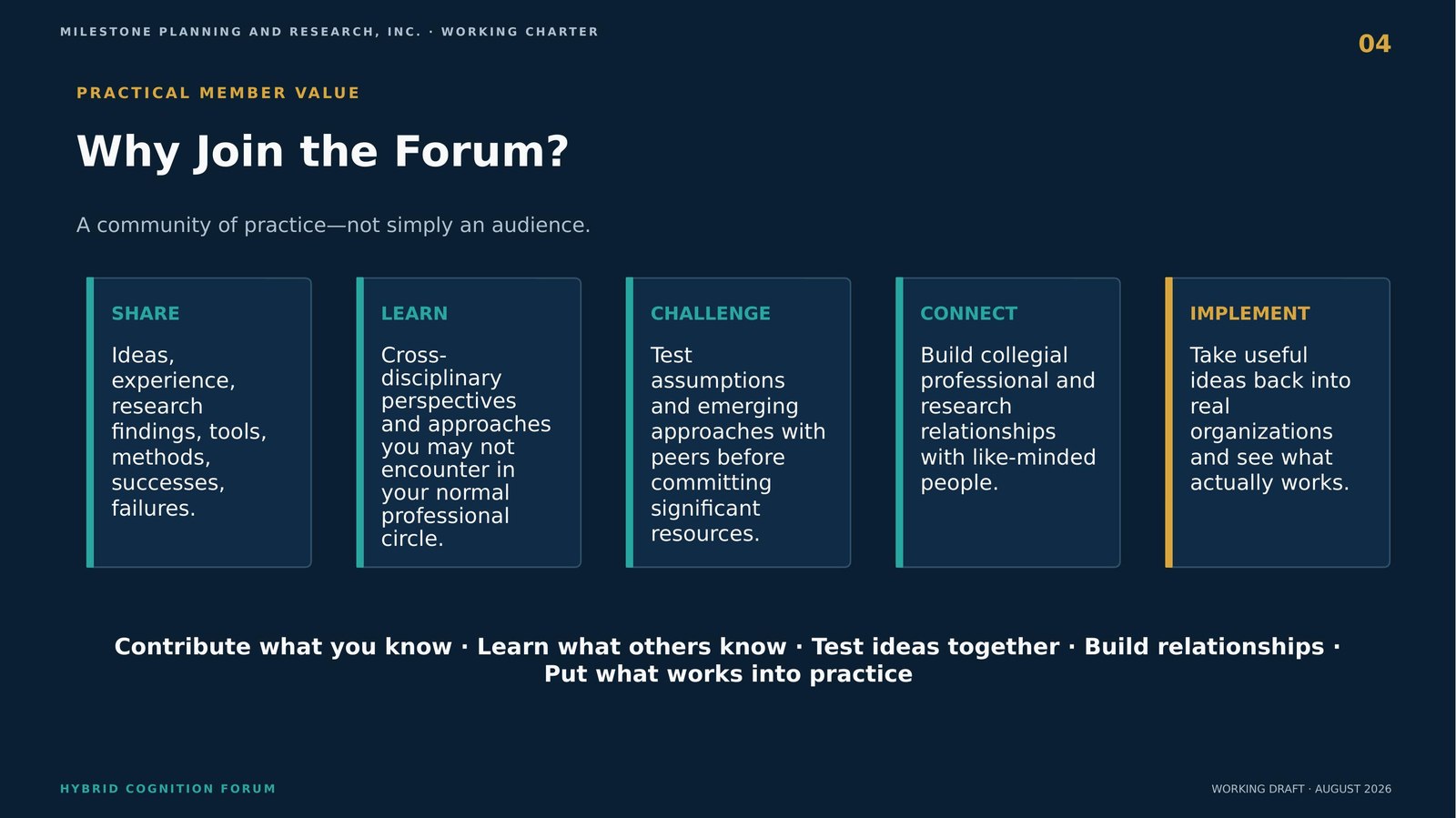 MILESTONE PLANNING AND RESEARCH, INC. · WORKING CHARTER

04

PRACTICAL MEMBER VALUE

Why Join the Forum?

A community of practice—not simply an audience.

SHARE

Ideas, experience, research findings, tools, methods, successes, failures.

LEARN

Cross-disciplinary perspectives and approaches you may not encounter in your normal professional circle.

CHALLENGE

Test assumptions and emerging approaches with peers before committing significant resources.

CONNECT

Build collegial professional and research relationships with like-minded people.

IMPLEMENT

Take useful ideas back into real organizations and see what actually works.

Contribute what you know · Learn what others know · Test ideas together · Build relationships · Put what works into practice

HYBRID COGNITION FORUM

WORKING DRAFT · AUGUST 2026